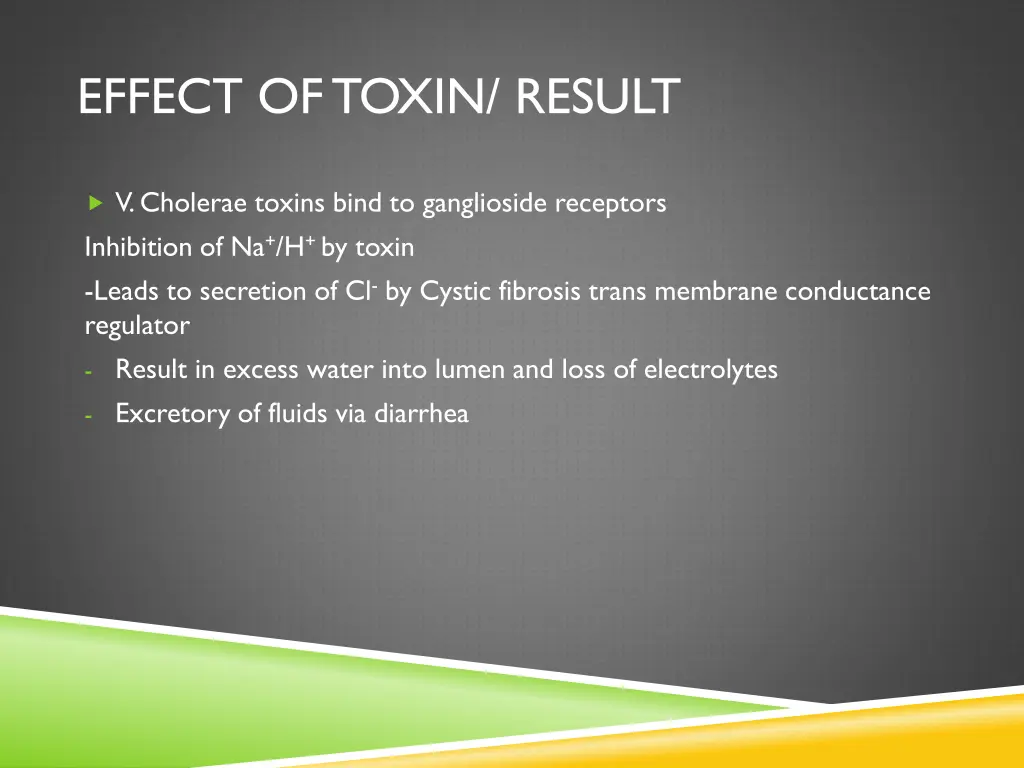 EFFECT OF TOXIN/ RESULT

V. Cholerae toxins bind to ganglioside receptors

Inhibition of $Na^+/H^+$ by toxin

-Leads to secretion of $Cl^-$ by Cystic fibrosis trans membrane conductance regulator

- Result in excess water into lumen and loss of electrolytes
- Excretory of fluids via diarrhea